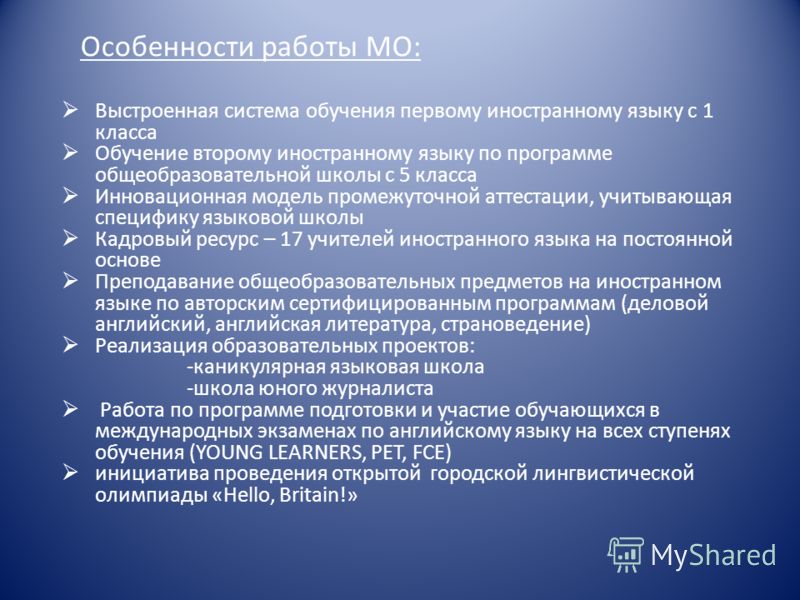 Особенности работы МО:

➢ Выстроенная система обучения первому иностранному языку с 1 класса
➢ Обучение второму иностранному языку по программе общеобразовательной школы с 5 класса
➢ Инновационная модель промежуточной аттестации, учитывающая специфику языковой школы
➢ Кадровый ресурс – 17 учителей иностранного языка на постоянной основе
➢ Преподавание общеобразовательных предметов на иностранном языке по авторским сертифицированным программам (деловой английский, английская литература, страноведение)
➢ Реализация образовательных проектов:
-каникулярная языковая школа
-школа юного журналиста
➢ Работа по программе подготовки и участие обучающихся в международных экзаменах по английскому языку на всех ступенях обучения (YOUNG LEARNERS, PET, FCE)
➢ инициатива проведения открытой городской лингвистической олимпиады «Hello, Britain!»

MyShared